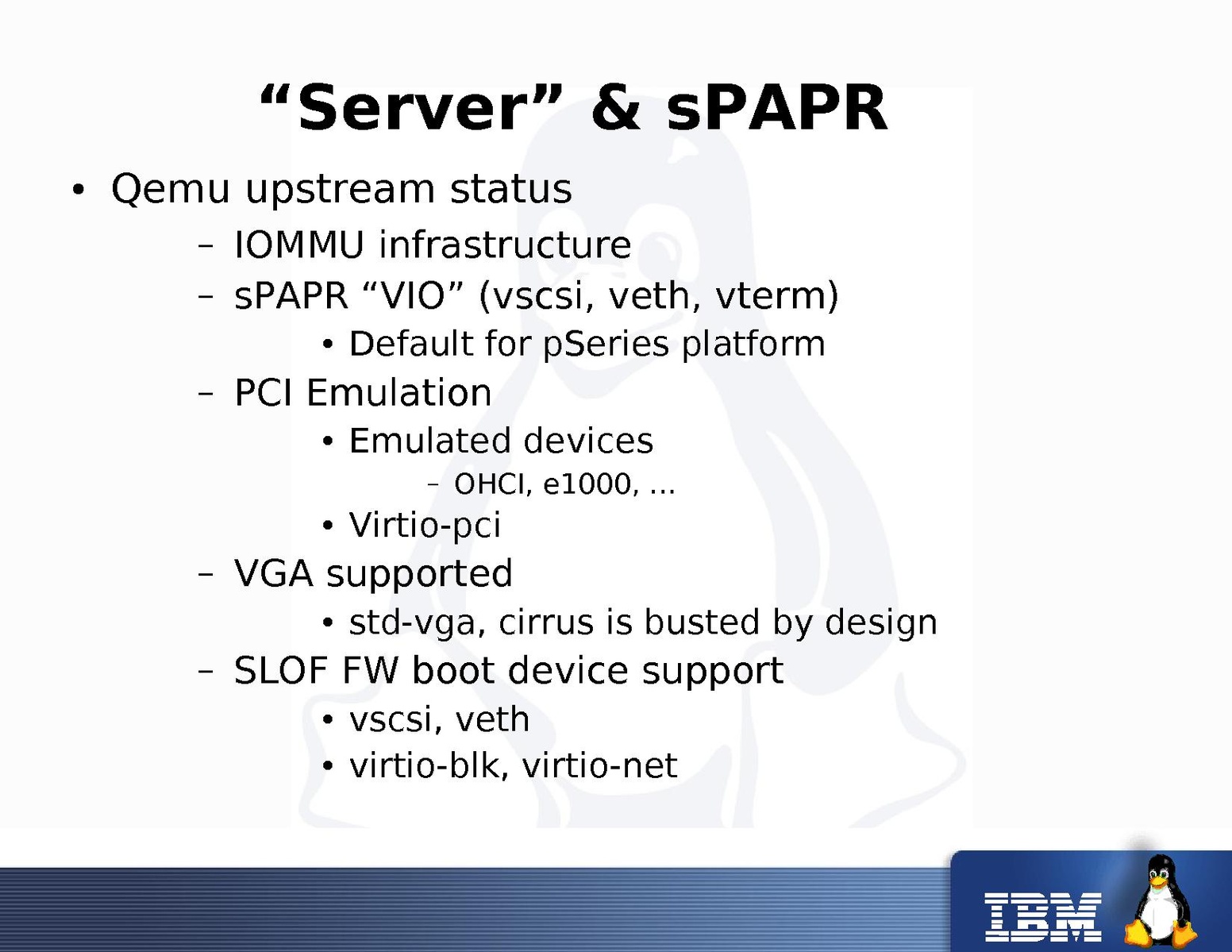 “Server” & sPAPR

• Qemu upstream status
 – IOMMU infrastructure
 – sPAPR “VIO” (vscsi, veth, vterm)
  • Default for pSeries platform
 – PCI Emulation
  • Emulated devices
   – OHCI, e1000, ...
  • Virtio-pci
 – VGA supported
  • std-vga, cirrus is busted by design
 – SLOF FW boot device support
  • vscsi, veth
  • virtio-blk, virtio-net

IBM